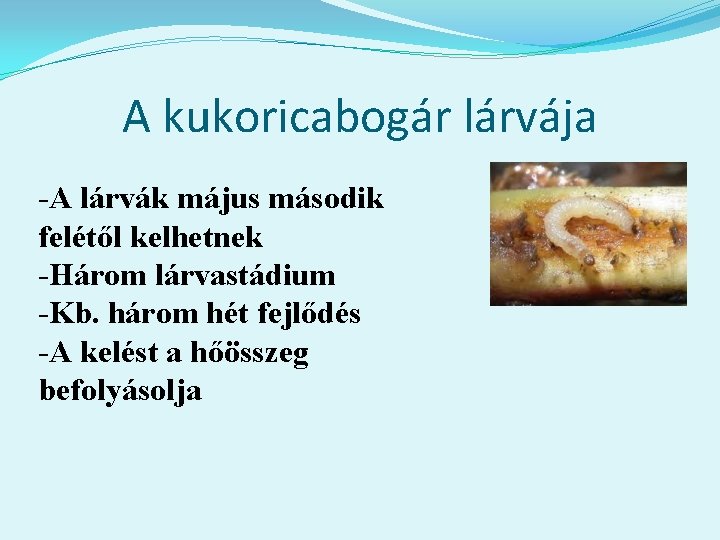 A kukoricabogár lárvája

-A lárvák május második felétől kelhetnek
-Három lárvastádium
-Kb. három hét fejlődés
-A kelést a hőösszeg befolyásolja